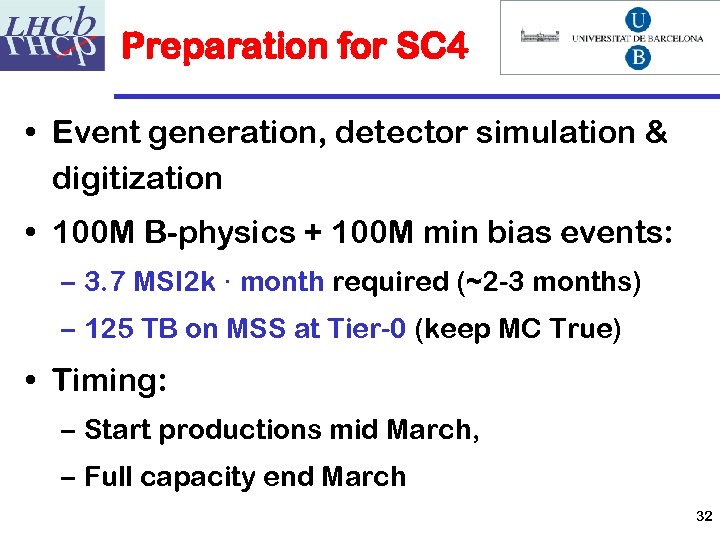 LHCb

Preparation for SC4

UNIVERSITAT DE BARCELONA

U

B

• Event generation, detector simulation & digitization

• 100M B-physics + 100M min bias events:

– 3.7 MSI2k · month required (~2-3 months)

– 125 TB on MSS at Tier-0 (keep MC True)

• Timing:

– Start productions mid March,

– Full capacity end March

32